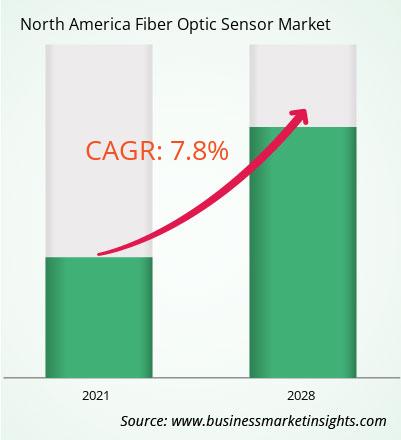 North America Fiber Optic Sensor Market

CAGR: 7.8%

2021

2028

Source: www.businessmarketinsights.com